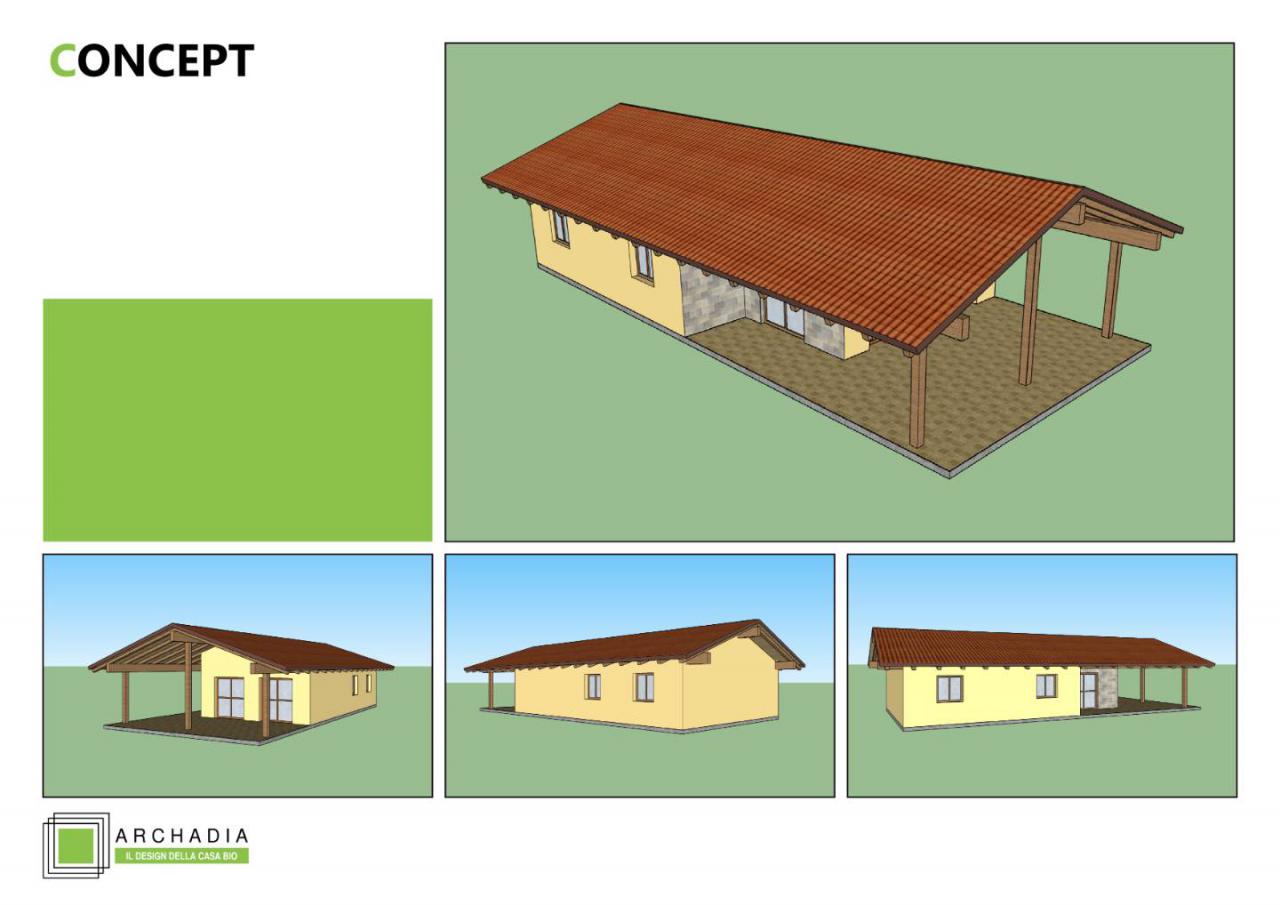 CONCEPT

ARCHADIA
IL DESIGN DELLA CASA BIO